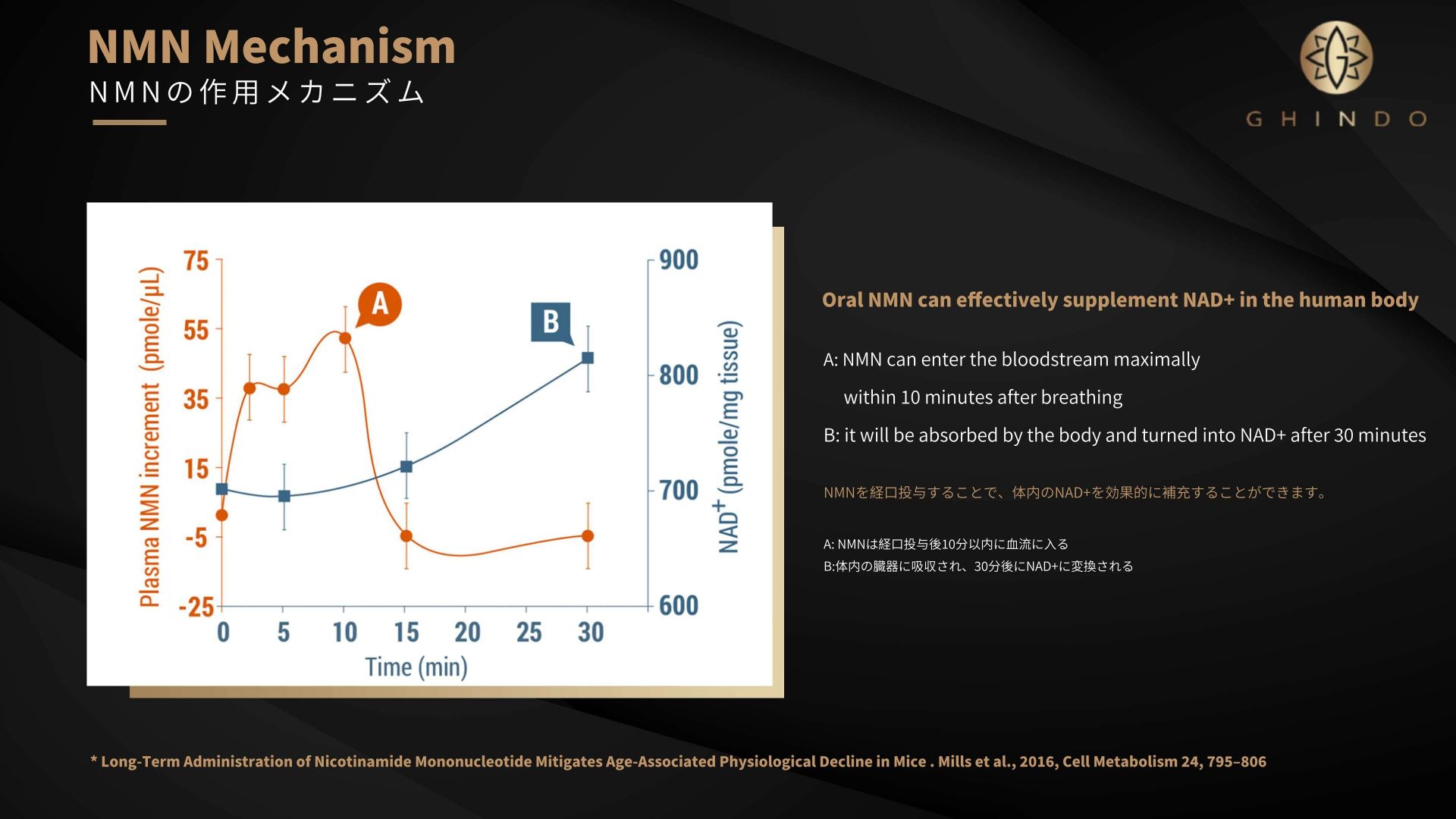 NMN Mechanism
NMNの作用メカニズム

GHINDO

Plasma NMN increment (pmole/μL)
75
55
35
15
-5
-25
A
B
900
800
700
600
NAD$^+$ (pmole/mg tissue)
0
5
10
15
20
25
30
Time (min)

Oral NMN can effectively supplement NAD+ in the human body

A: NMN can enter the bloodstream maximally within 10 minutes after breathing

B: it will be absorbed by the body and turned into NAD+ after 30 minutes

NMNを経口投与することで、体内のNAD+を効果的に補充することができます。

A: NMNは経口投与後10分以内に血流に入る
B:体内の臓器に吸収され、30分後にNAD+に変換される

* Long-Term Administration of Nicotinamide Mononucleotide Mitigates Age-Associated Physiological Decline in Mice . Mills et al., 2016, Cell Metabolism 24, 795–806